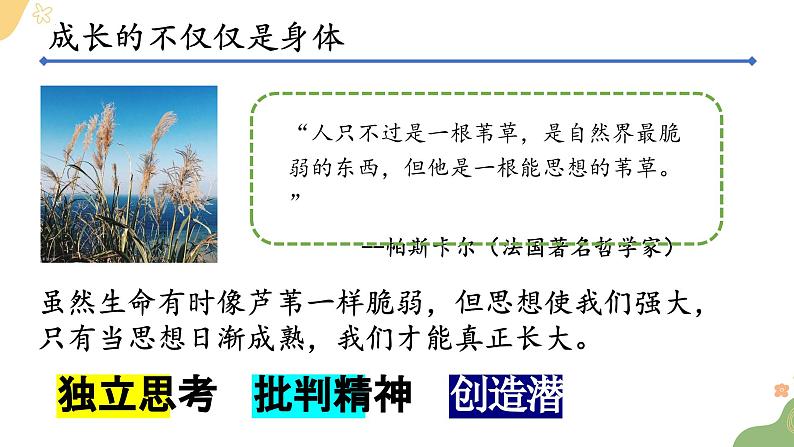 成长的不仅仅是身体

“人只不过是一根苇草，是自然界最脆弱的东西，但他是一根能思想的苇草。”

——帕斯卡尔（法国著名哲学家）

虽然生命有时像芦苇一样脆弱，但思想使我们强大，只有当思想日渐成熟，我们才能真正长大。

独立思考　批判精神　创造潜